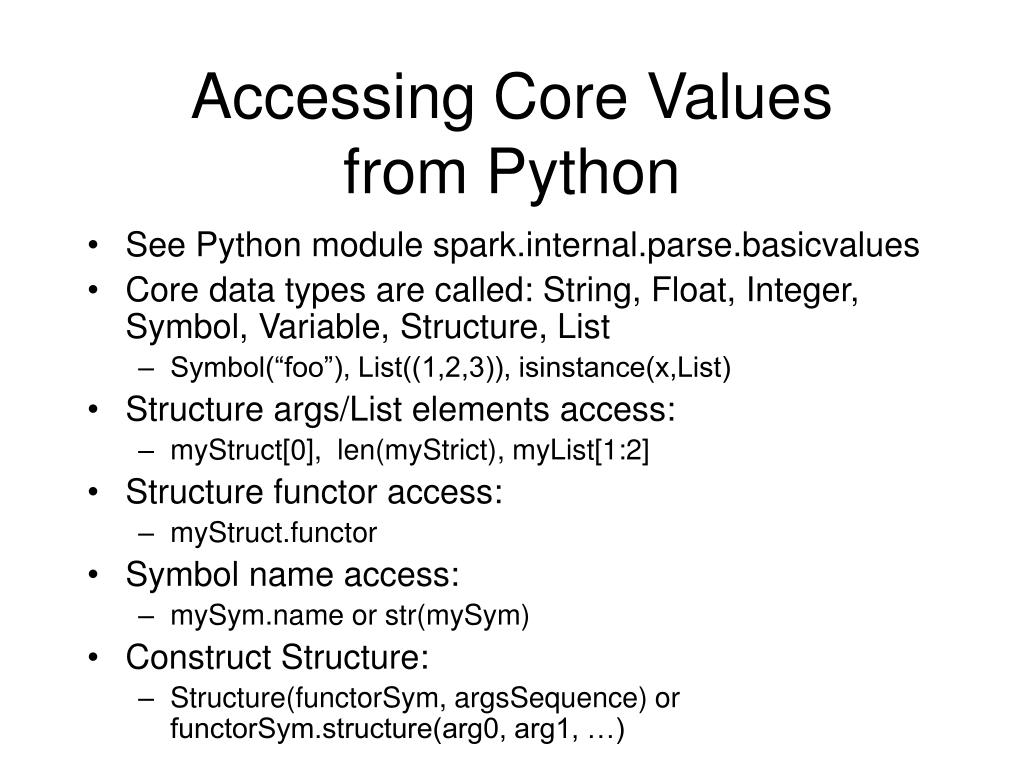 Accessing Core Values from Python

• See Python module spark.internal.parse.basicvalues
• Core data types are called: String, Float, Integer, Symbol, Variable, Structure, List
  – Symbol(“foo”), List((1,2,3)), isinstance(x,List)
• Structure args/List elements access:
  – myStruct[0], len(myStrict), myList[1:2]
• Structure functor access:
  – myStruct.functor
• Symbol name access:
  – mySym.name or str(mySym)
• Construct Structure:
  – Structure(functorSym, argsSequence) or functorSym.structure(arg0, arg1, …)